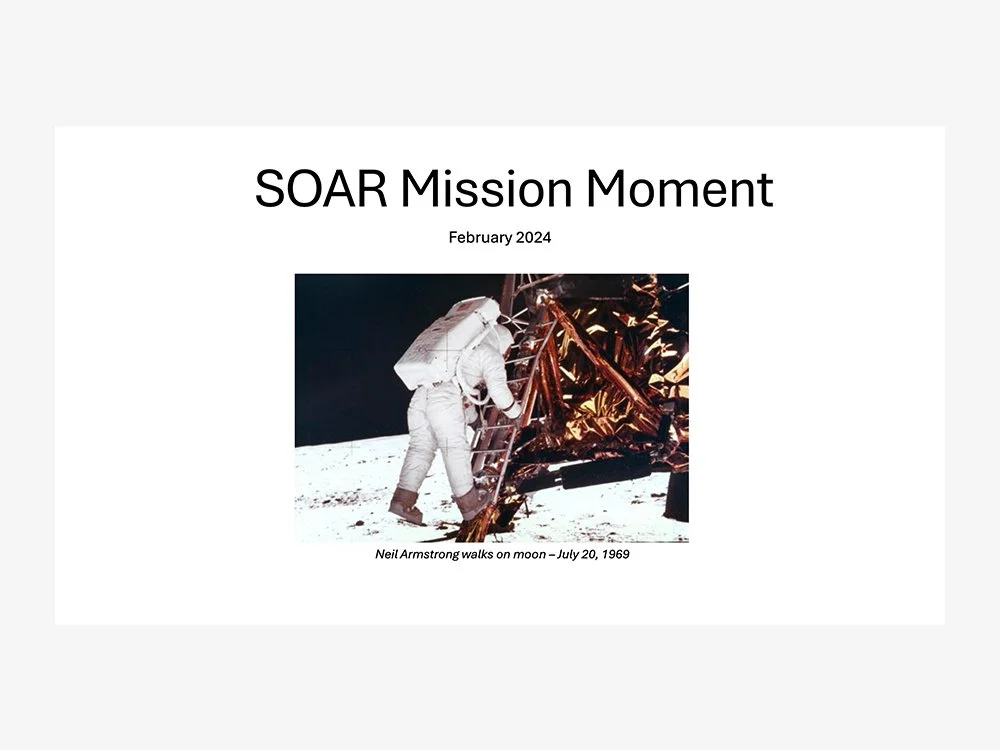 SOAR Mission Moment

February 2024

Neil Armstrong walks on moon – July 20, 1969